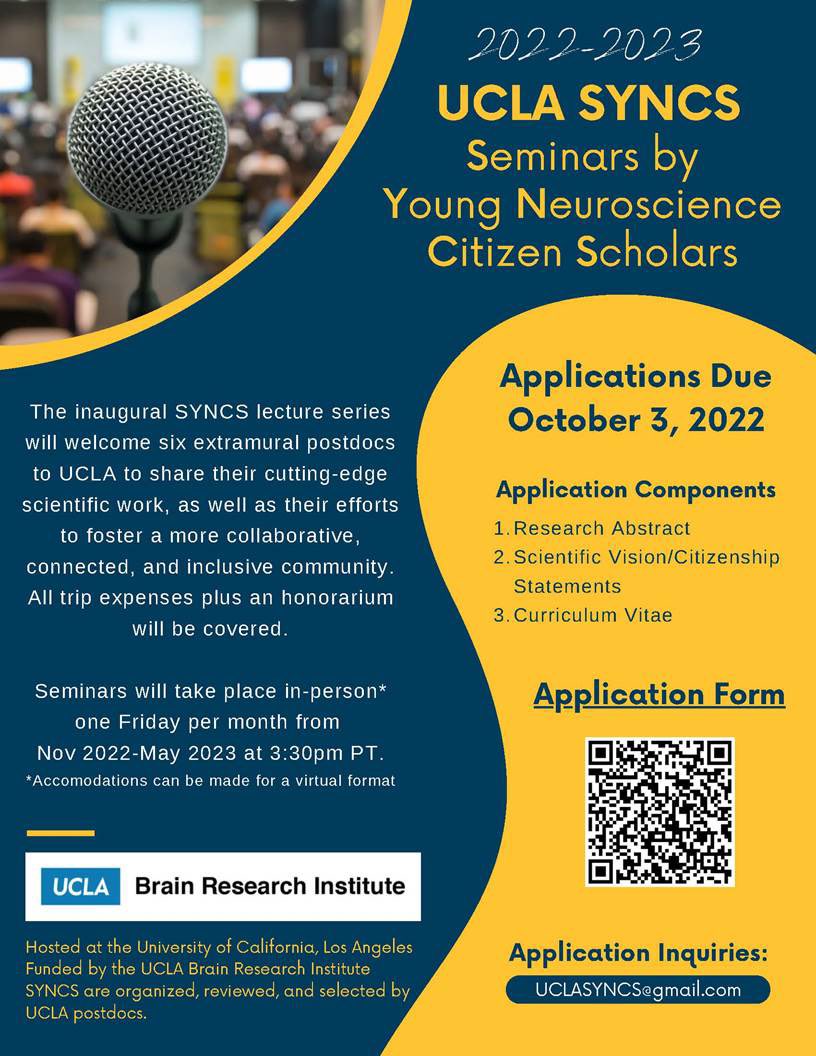 2022-2023
UCLA SYNCS
Seminars by Young Neuroscience Citizen Scholars

The inaugural SYNCS lecture series will welcome six extramural postdocs to UCLA to share their cutting-edge scientific work, as well as their efforts to foster a more collaborative, connected, and inclusive community. All trip expenses plus an honorarium will be covered.

Seminars will take place in-person* one Friday per month from Nov 2022-May 2023 at 3:30pm PT.
*Accomodations can be made for a virtual format

UCLA Brain Research Institute

Hosted at the University of California, Los Angeles
Funded by the UCLA Brain Research Institute
SYNCS are organized, reviewed, and selected by UCLA postdocs.

Applications Due
October 3, 2022

Application Components
1. Research Abstract
2. Scientific Vision/Citizenship Statements
3. Curriculum Vitae

Application Form

Application Inquiries:
UCLASYNCS@gmail.com